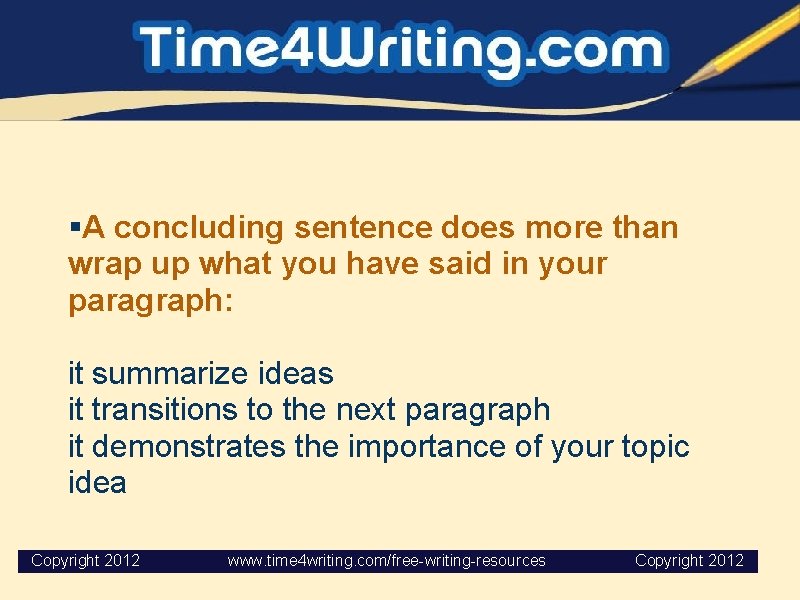 Time4Writing.com

▪A concluding sentence does more than wrap up what you have said in your paragraph:

it summarize ideas
it transitions to the next paragraph
it demonstrates the importance of your topic idea

Copyright 2012 www.time4writing.com/free-writing-resources Copyright 2012